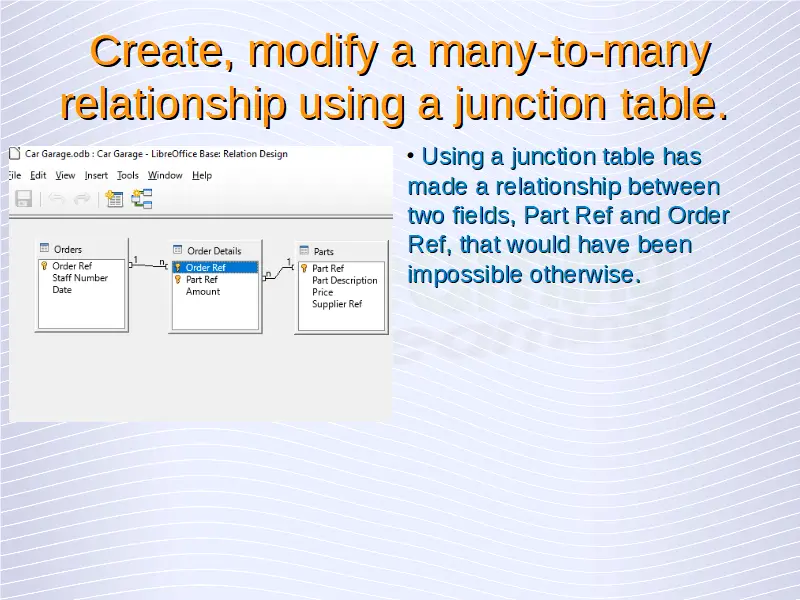 Create, modify a many-to-many relationship using a junction table.

Car Garage.odb : Car Garage - LibreOffice Base: Relation Design

ile Edit View Insert Tools Window Help

Orders
Order Ref
Staff Number
Date

1 n

Order Details
Order Ref
Part Ref
Amount

n 1

Parts
Part Ref
Part Description
Price
Supplier Ref

• Using a junction table has made a relationship between two fields, Part Ref and Order Ref, that would have been impossible otherwise.